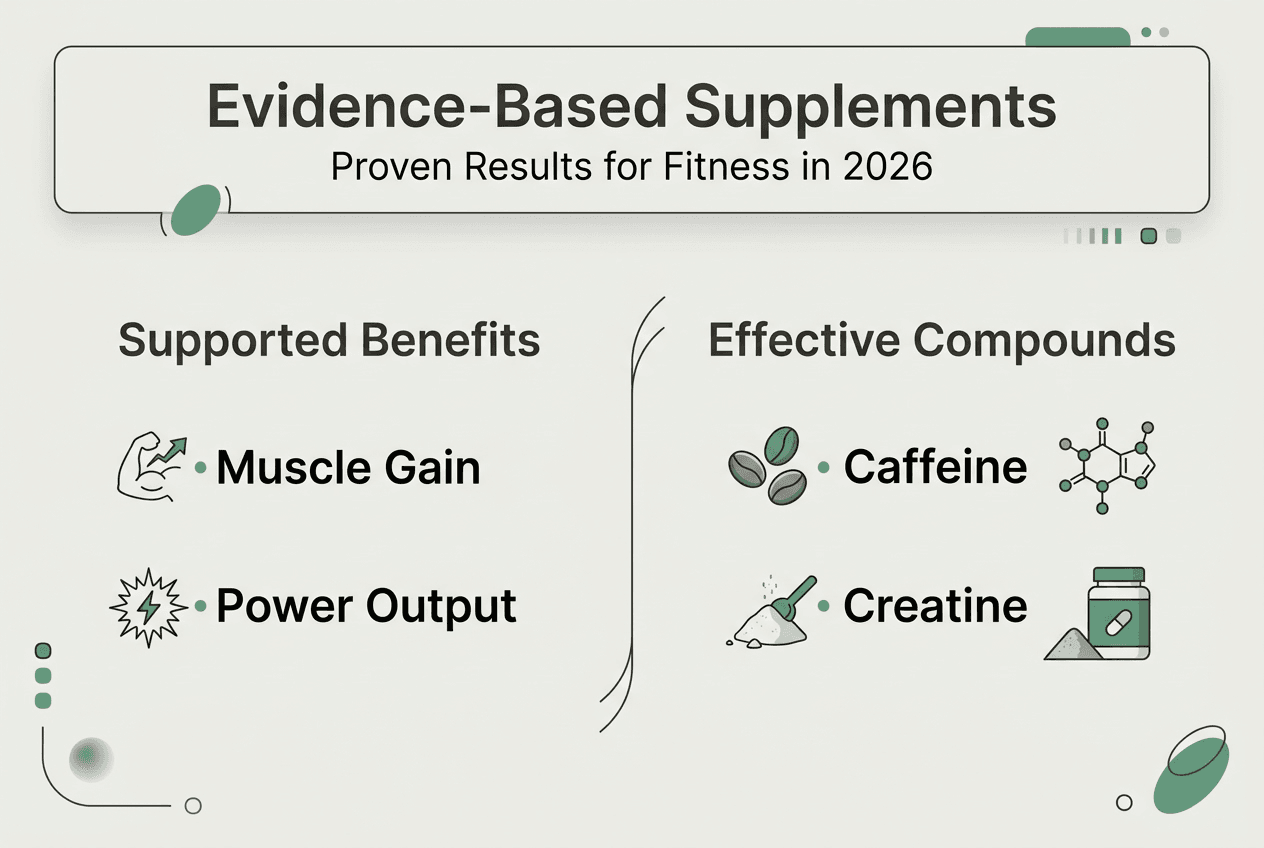 Evidence-Based Supplements
Proven Results for Fitness in 2026

Supported Benefits

Muscle Gain

Power Output

Effective Compounds

Caffeine

Creatine